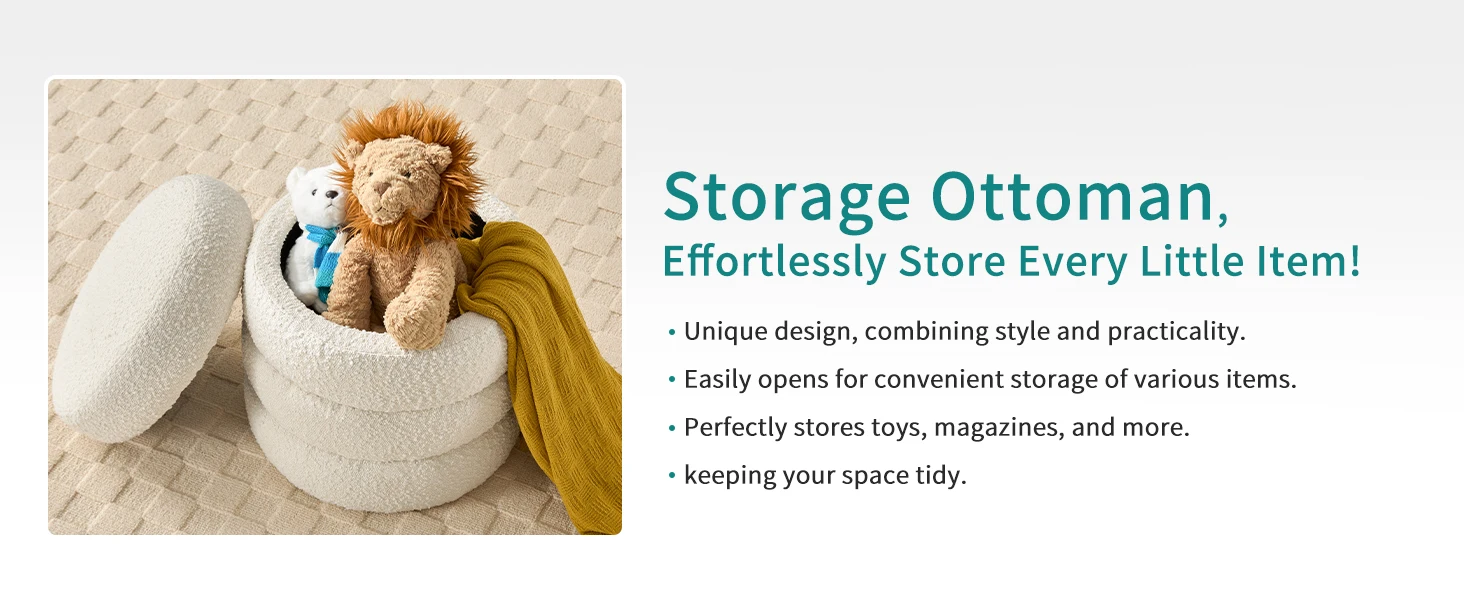 Storage Ottoman,
Effortlessly Store Every Little Item!

• Unique design, combining style and practicality.
• Easily opens for convenient storage of various items.
• Perfectly stores toys, magazines, and more.
• keeping your space tidy.